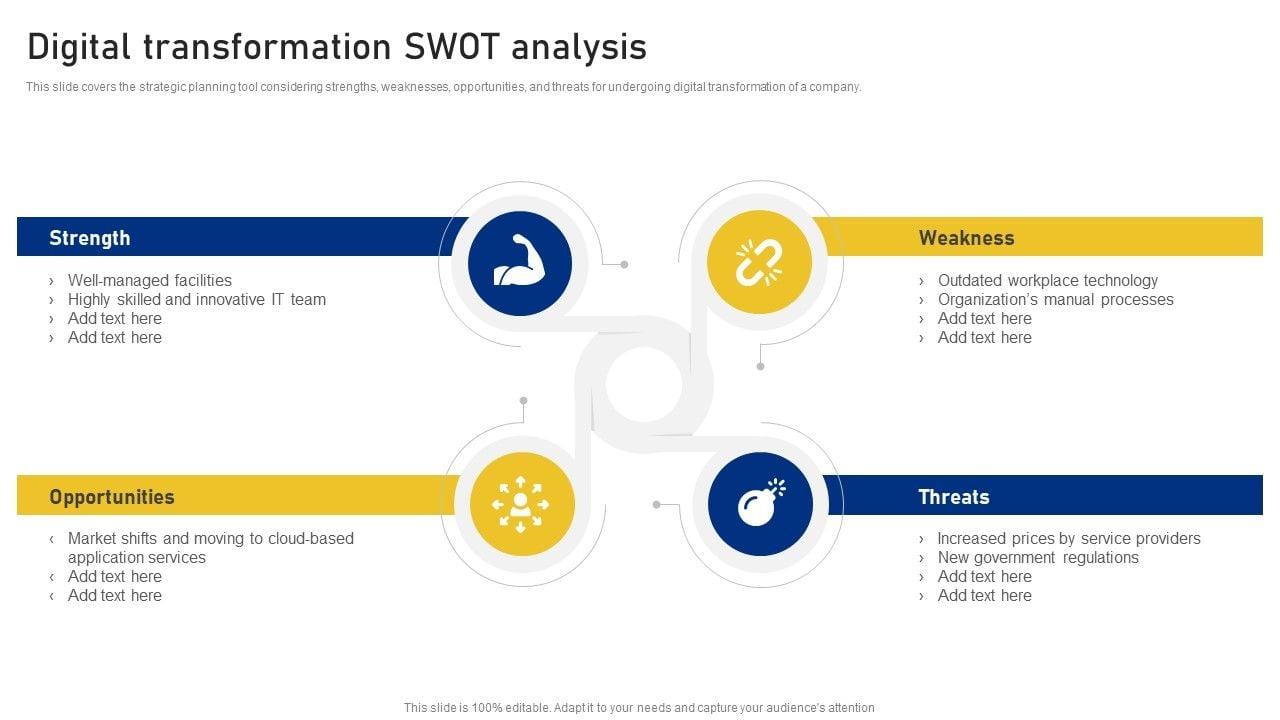 Digital transformation SWOT analysis

This slide covers the strategic planning tool considering strengths, weaknesses, opportunities, and threats for undergoing digital transformation of a company.

Strength

› Well-managed facilities
› Highly skilled and innovative IT team
› Add text here
› Add text here

Weakness

› Outdated workplace technology
› Organization's manual processes
› Add text here
› Add text here

Opportunities

‹ Market shifts and moving to cloud-based application services
‹ Add text here
‹ Add text here

Threats

› Increased prices by service providers
› New government regulations
› Add text here
› Add text here

This slide is 100% editable. Adapt it to your needs and capture your audience's attention